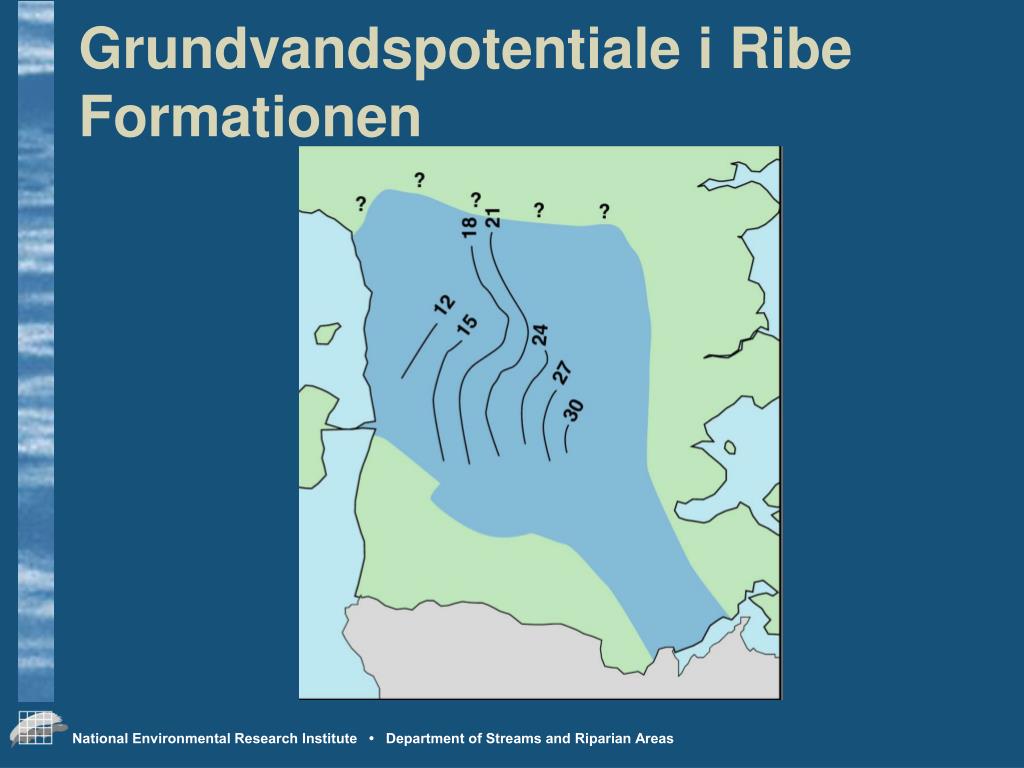 Grundvandspotentiale i Ribe Formationen

? ? ? ? ?

18 21 12 15 24 27 30

National Environmental Research Institute • Department of Streams and Riparian Areas